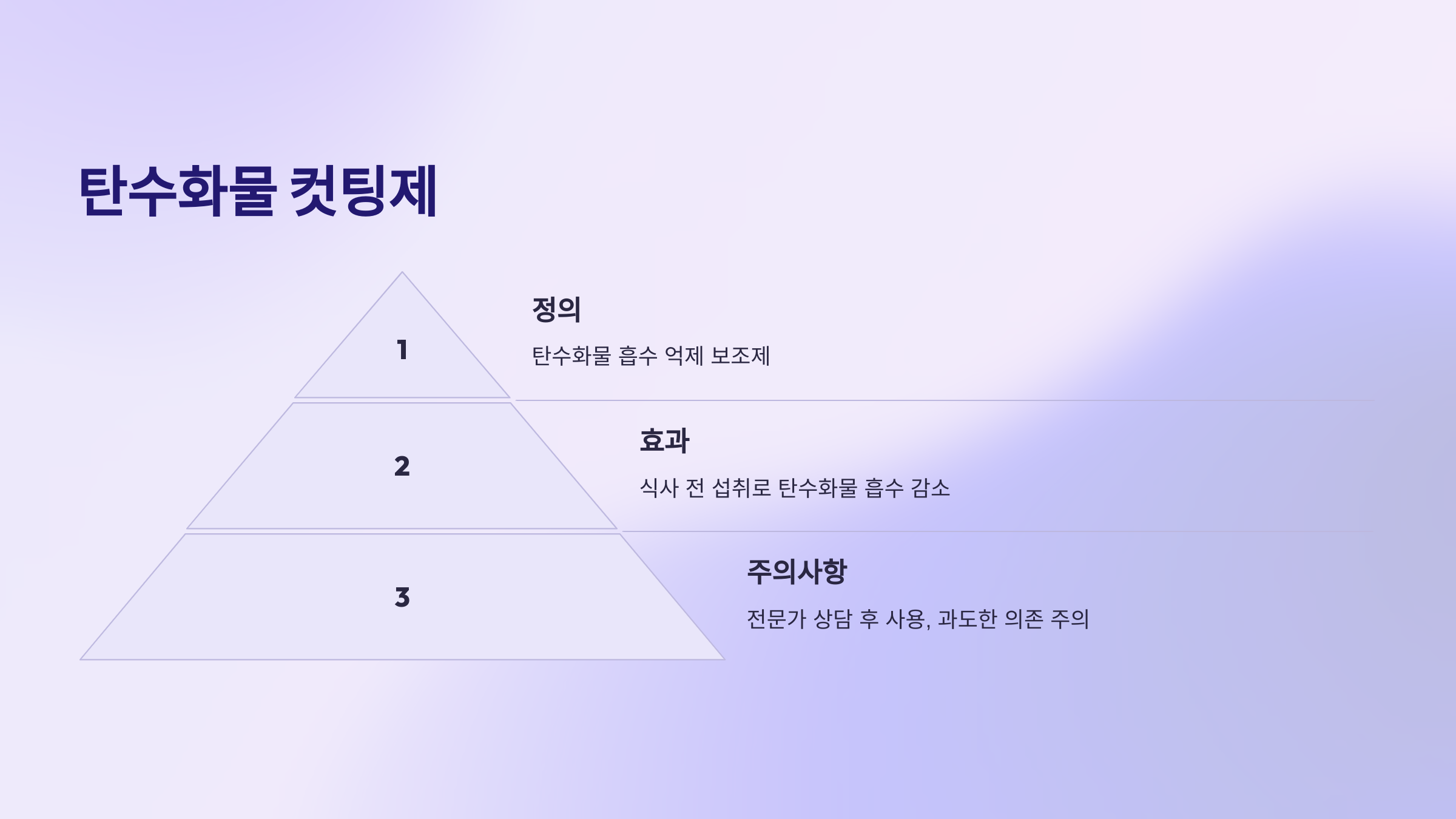 탄수화물 컷팅제

1

정의

탄수화물 흡수 억제 보조제

2

효과

식사 전 섭취로 탄수화물 흡수 감소

3

주의사항

전문가 상담 후 사용, 과도한 의존 주의